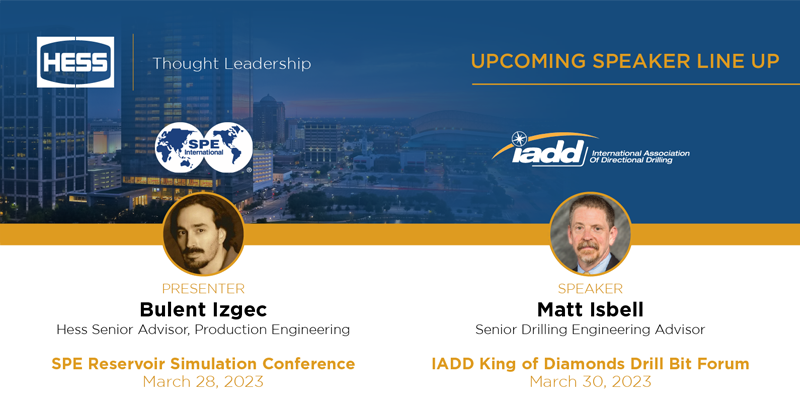 HESS

Thought Leadership

UPCOMING SPEAKER LINE UP

SPE International

iadd International Association Of Directional Drilling

PRESENTER
Bulent Izgec
Hess Senior Advisor, Production Engineering

SPE Reservoir Simulation Conference
March 28, 2023

SPEAKER
Matt Isbell
Senior Drilling Engineering Advisor

IADD King of Diamonds Drill Bit Forum
March 30, 2023